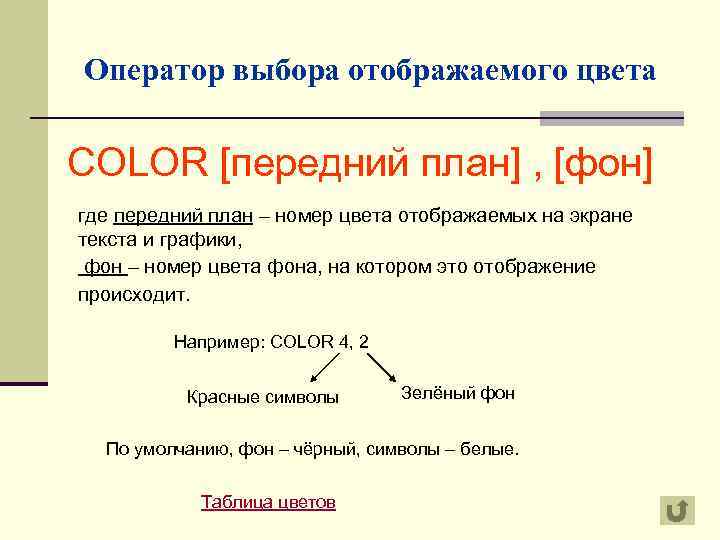 Оператор выбора отображаемого цвета

COLOR [передний план] , [фон]

где передний план – номер цвета отображаемых на экране текста и графики,

фон – номер цвета фона, на котором это отображение происходит.

Например: COLOR 4, 2

Красные символы

Зелёный фон

По умолчанию, фон – чёрный, символы – белые.

Таблица цветов